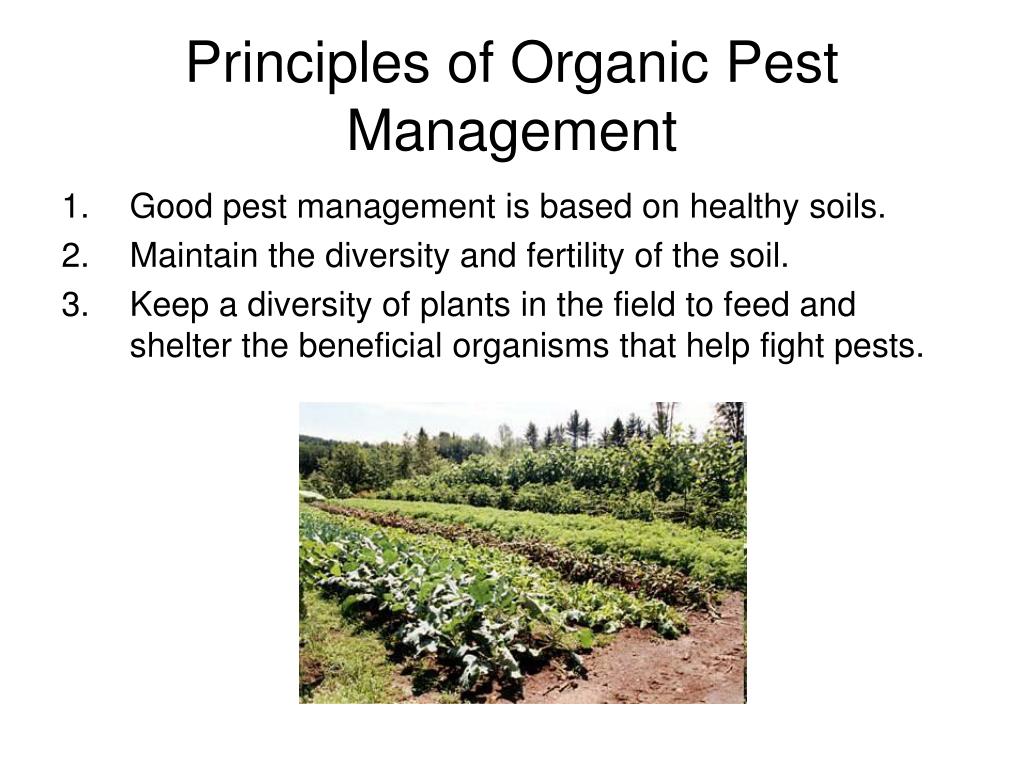 Principles of Organic Pest Management

1. Good pest management is based on healthy soils.
2. Maintain the diversity and fertility of the soil.
3. Keep a diversity of plants in the field to feed and shelter the beneficial organisms that help fight pests.